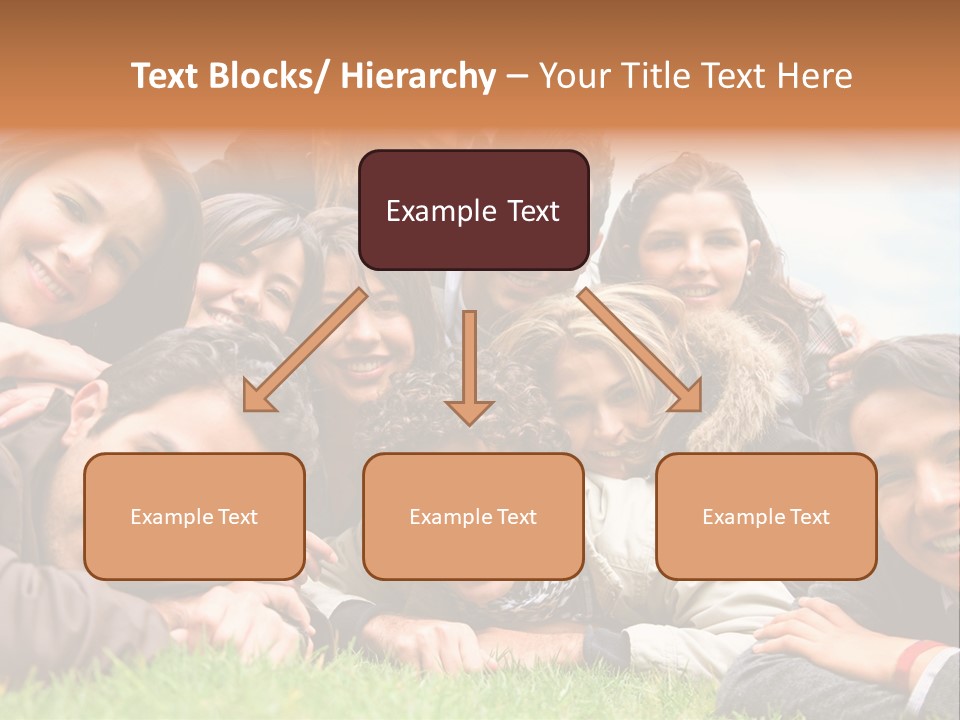 Text Blocks/ Hierarchy – Your Title Text Here

Example Text

Example Text

Example Text

Example Text